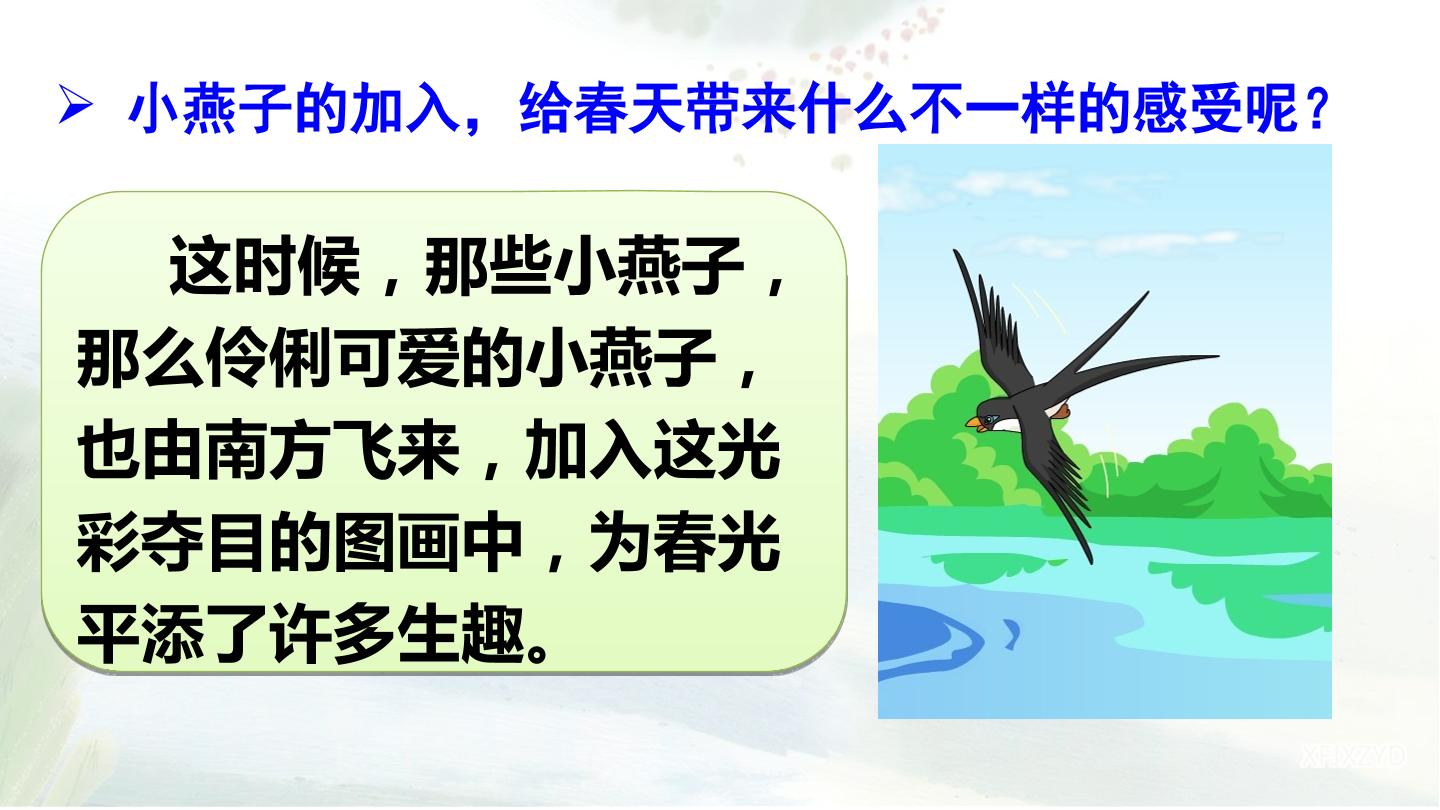 ➢ 小燕子的加入，给春天带来什么不一样的感受呢？

这时候，那些小燕子，那么伶俐可爱的小燕子，也由南方飞来，加入这光彩夺目的图画中，为春光平添了许多生趣。

XFHXZYD